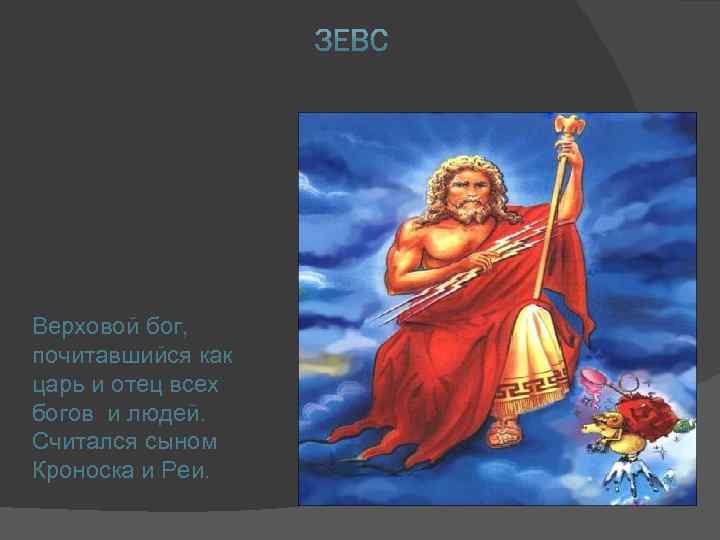 ЗЕВС

Верховой бог, почитавшийся как царь и отец всех богов  и людей. Считался сыном Кроноска и Реи.